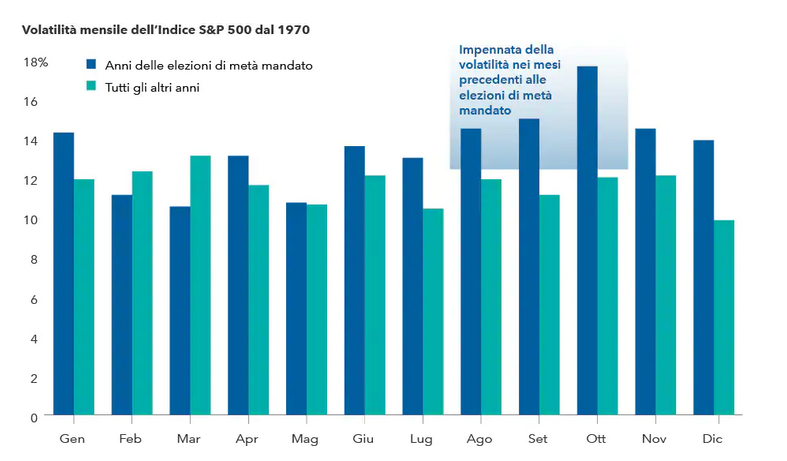 Volatilità mensile dell'Indice S&P 500 dal 1970

Anni delle elezioni di metà mandato
Tutti gli altri anni

Impennata della volatilità nei mesi precedenti alle elezioni di metà mandato

18%
16
14
12
10
8
6
4
2
0

Gen
Feb
Mar
Apr
Mag
Giu
Lug
Ago
Set
Ott
Nov
Dic